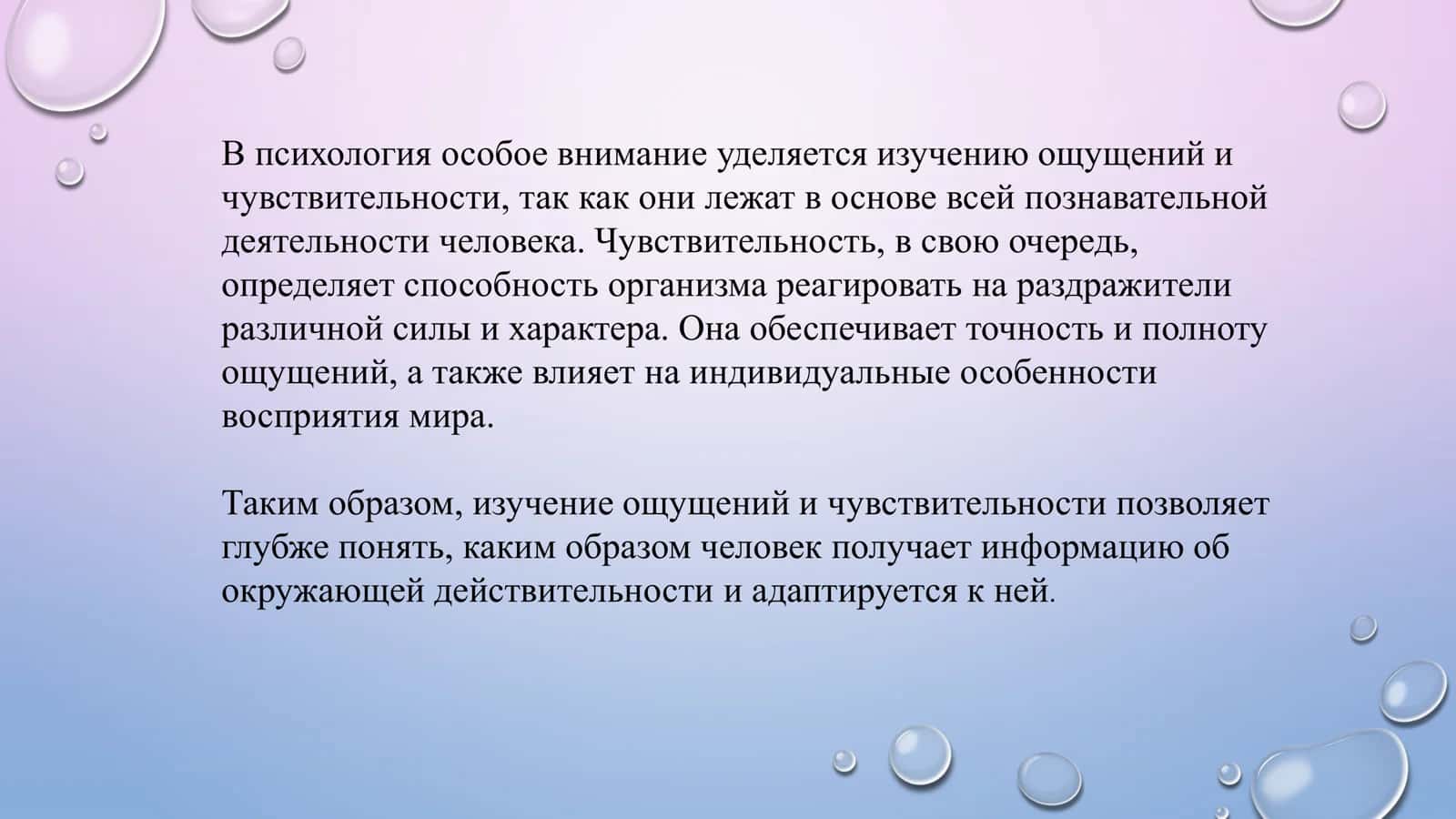 В психология особое внимание уделяется изучению ощущений и чувствительности, так как они лежат в основе всей познавательной деятельности человека. Чувствительность, в свою очередь, определяет способность организма реагировать на раздражители различной силы и характера. Она обеспечивает точность и полноту ощущений, а также влияет на индивидуальные особенности восприятия мира.

Таким образом, изучение ощущений и чувствительности позволяет глубже понять, каким образом человек получает информацию об окружающей действительности и адаптируется к ней.